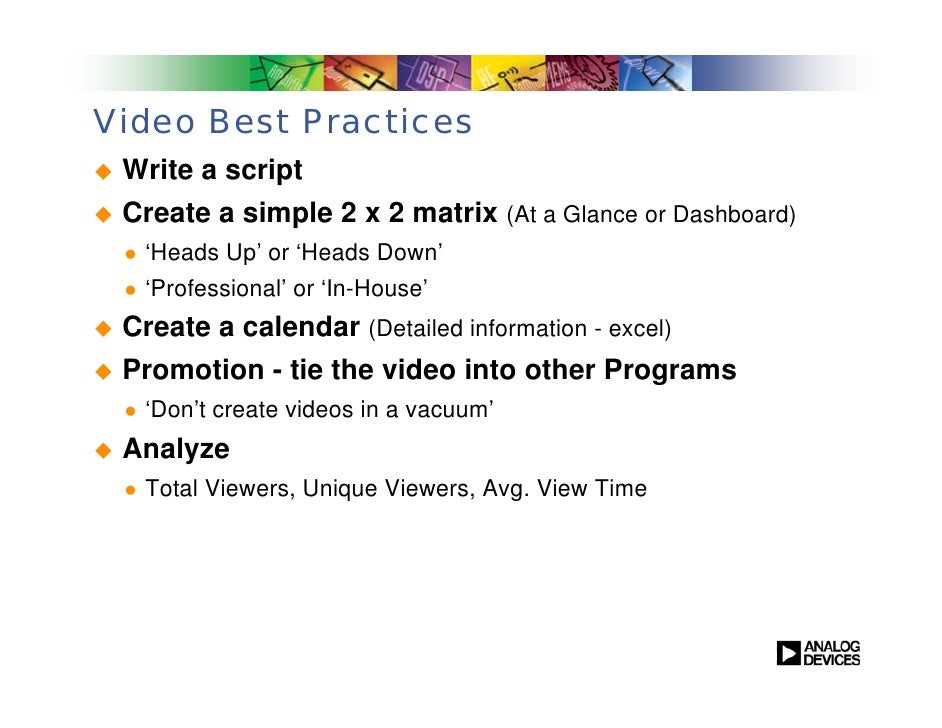 Video Best Practices

Write a script

Create a simple 2 x 2 matrix (At a Glance or Dashboard)

‘Heads Up’ or ‘Heads Down’

‘Professional’ or ‘In-House’

Create a calendar (Detailed information - excel)

Promotion - tie the video into other Programs

‘Don’t create videos in a vacuum’

Analyze

Total Viewers, Unique Viewers, Avg. View Time

ANALOG DEVICES